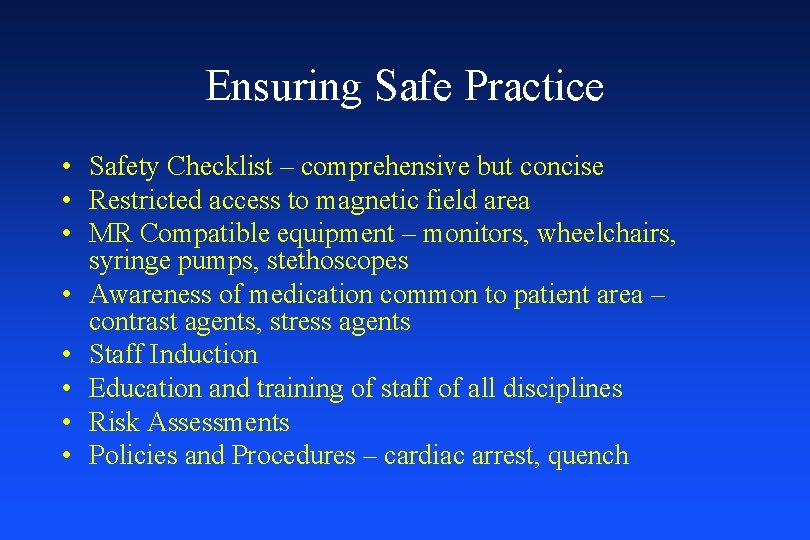 Ensuring Safe Practice

• Safety Checklist – comprehensive but concise
• Restricted access to magnetic field area
• MR Compatible equipment – monitors, wheelchairs, syringe pumps, stethoscopes
• Awareness of medication common to patient area – contrast agents, stress agents
• Staff Induction
• Education and training of staff of all disciplines
• Risk Assessments
• Policies and Procedures – cardiac arrest, quench